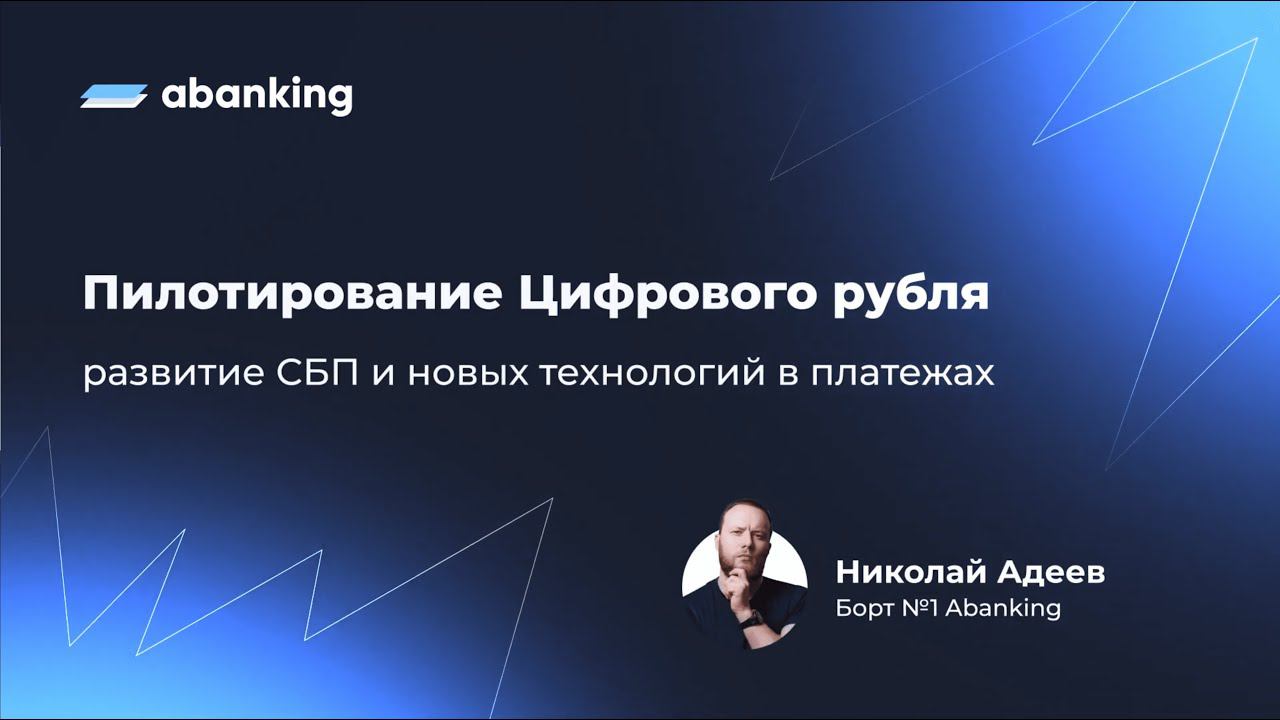 abanking

Пилотирование Цифрового рубля

развитие СБП и новых технологий в платежах

Николай Адеев
Борт №1 Abanking